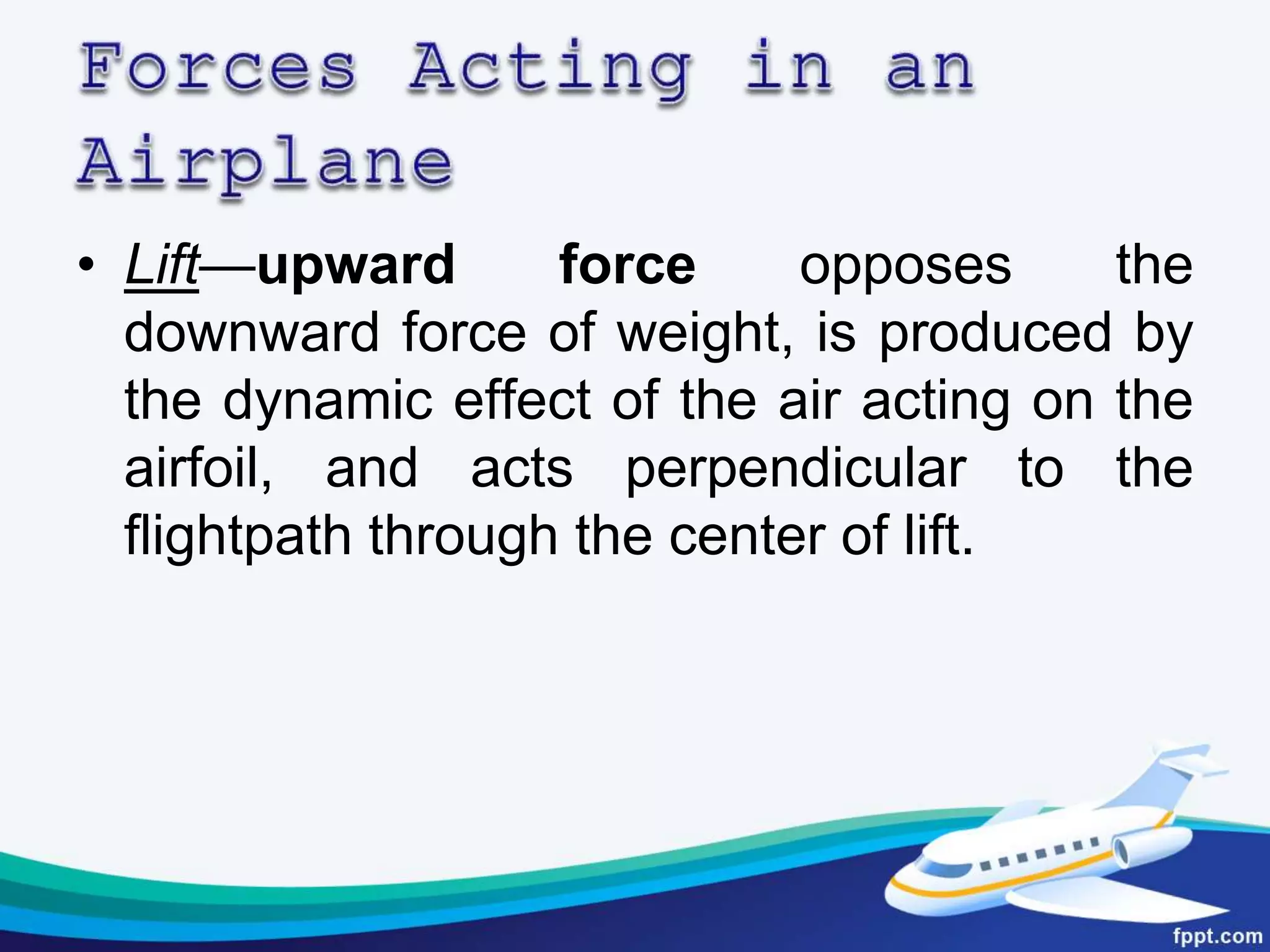 Forces Acting in an Airplane

• Lift—upward force opposes the downward force of weight, is produced by the dynamic effect of the air acting on the airfoil, and acts perpendicular to the flightpath through the center of lift.

fppt.com